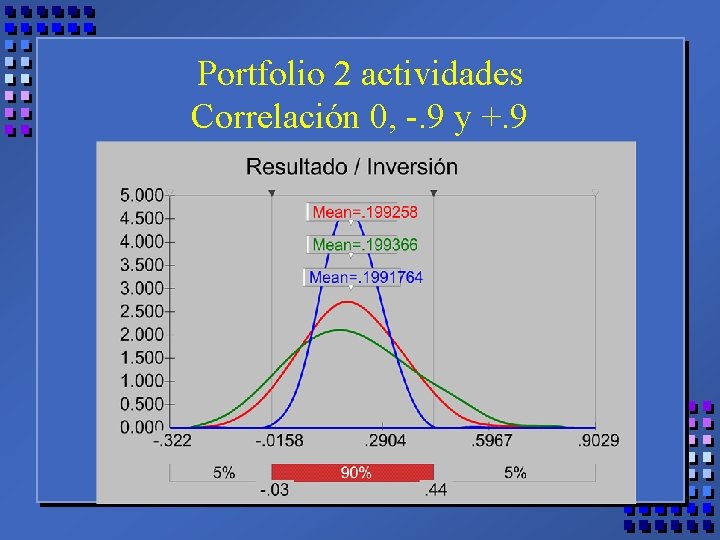 Portfolio 2 actividades
Correlación 0, -.9 y +.9

Resultado / Inversión

5.000
4.500
4.000
3.500
3.000
2.500
2.000
1.500
1.000
0.500
0.000

Mean=.199258
Mean=.199366
Mean=.1991764

-.322
-.0158
.2904
.5967
.9029

5%
90%
5%
-.03
.44